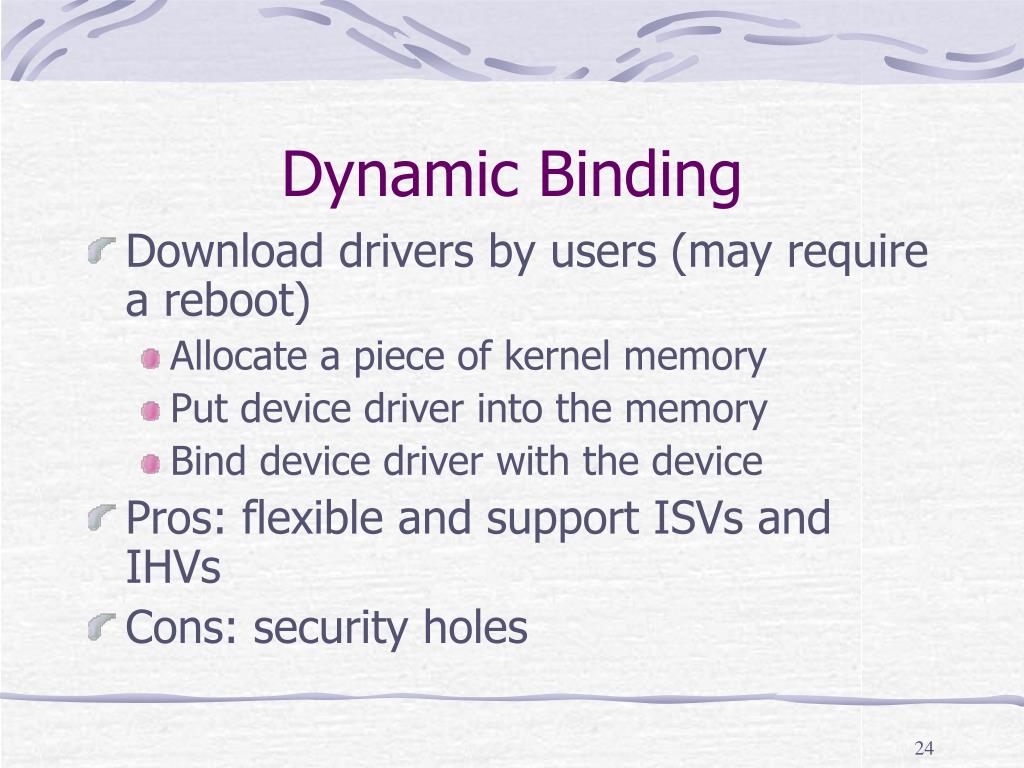 Dynamic Binding

Download drivers by users (may require a reboot)

Allocate a piece of kernel memory

Put device driver into the memory

Bind device driver with the device

Pros: flexible and support ISVs and IHVs

Cons: security holes

24